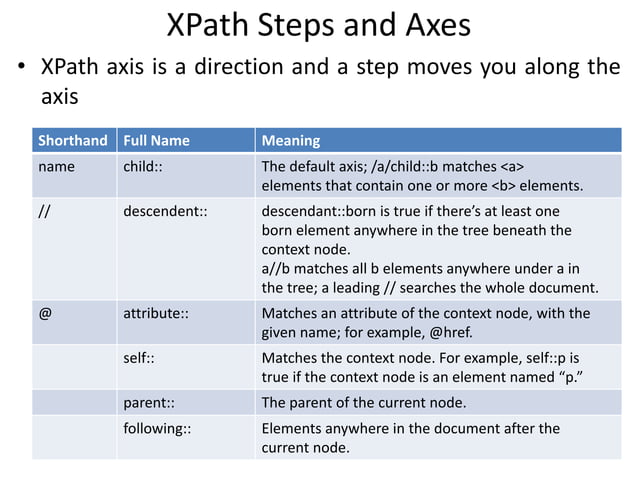 XPath Steps and Axes

• XPath axis is a direction and a step moves you along the axis

| Shorthand | Full Name | Meaning |
|---|---|---|
| name | child:: | The default axis; /a/child::b matches <a> elements that contain one or more <b> elements. |
| // | descendent:: | descendant::born is true if there's at least one born element anywhere in the tree beneath the context node. a//b matches all b elements anywhere under a in the tree; a leading // searches the whole document. |
| @ | attribute:: | Matches an attribute of the context node, with the given name; for example, @href. |
|  | self:: | Matches the context node. For example, self::p is true if the context node is an element named "p." |
|  | parent:: | The parent of the current node. |
|  | following:: | Elements anywhere in the document after the current node. |